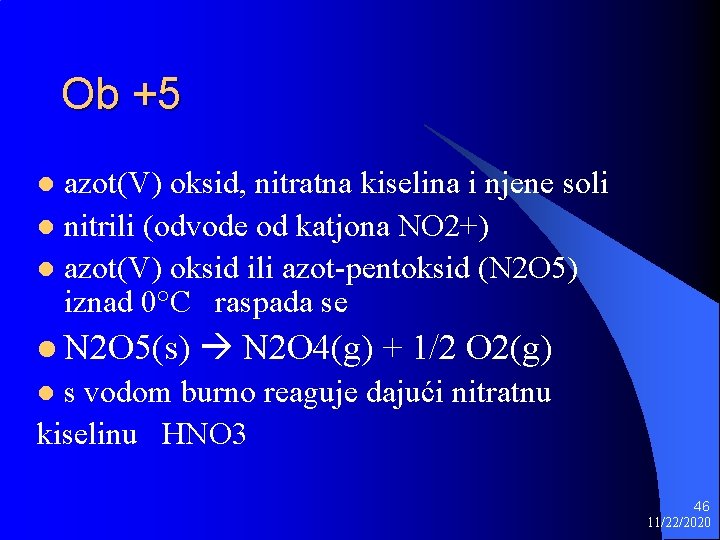 Ob +5

- azot(V) oksid, nitratna kiselina i njene soli
- nitrili (odvode od katjona NO2+)
- azot(V) oksid ili azot-pentoksid (N2O5) iznad 0°C raspada se
- N2O5(s) → N2O4(g) + 1/2 O2(g)
- s vodom burno reaguje dajući nitratnu kiselinu HNO3

46
11/22/2020